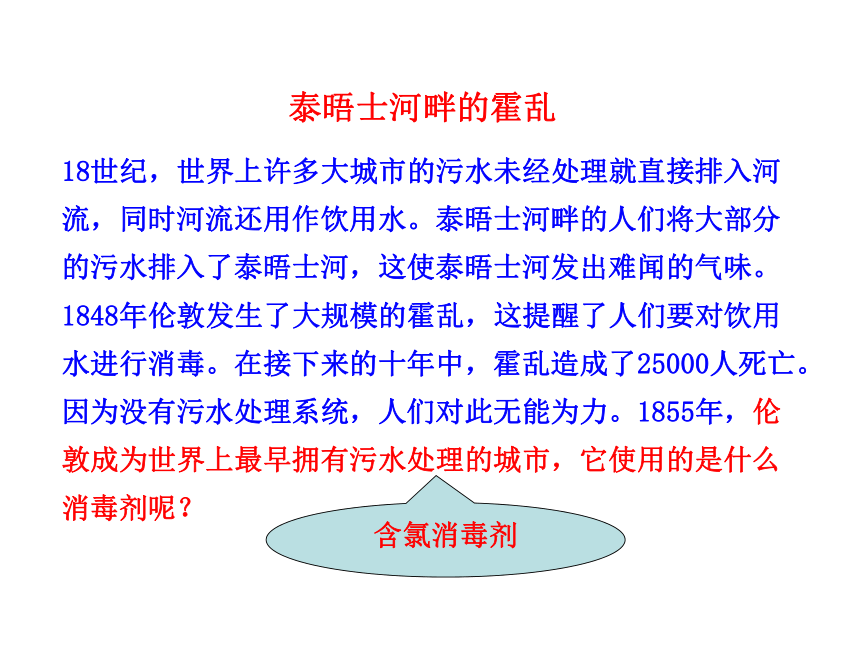 泰晤士河畔的霍乱

18世纪，世界上许多大城市的污水未经处理就直接排入河流，同时河流还用作饮用水。泰晤士河畔的人们将大部分的污水排入了泰晤士河，这使泰晤士河发出难闻的气味。1848年伦敦发生了大规模的霍乱，这提醒了人们要对饮用水进行消毒。在接下来的十年中，霍乱造成了25000人死亡。因为没有污水处理系统，人们对此无能为力。1855年，伦敦成为世界上最早拥有污水处理的城市，它使用的是什么消毒剂呢？

含氯消毒剂